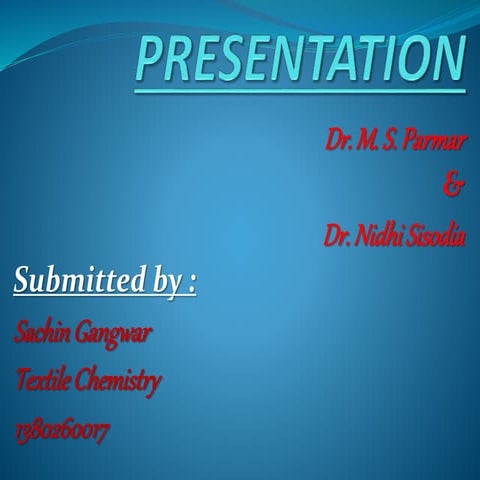 PRESENTATION

Dr. M. S. Parmar
&
Dr. Nidhi Sisodia

Submitted by :

Sachin Gangwar
Textile Chemistry
1380260017